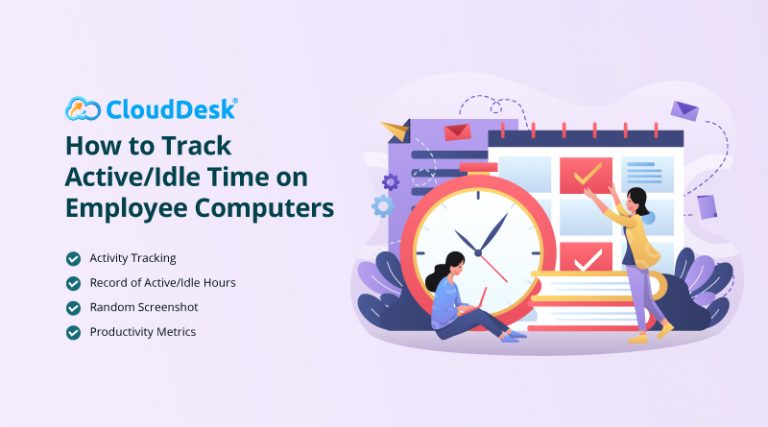 CloudDesk®

How to Track Active/Idle Time on Employee Computers

Activity Tracking

Record of Active/Idle Hours

Random Screenshot

Productivity Metrics